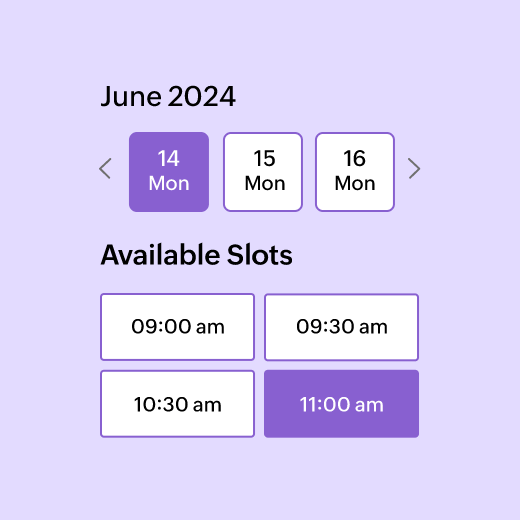 June 2024

14
Mon

15
Mon

16
Mon

Available Slots

09:00 am

09:30 am

10:30 am

11:00 am